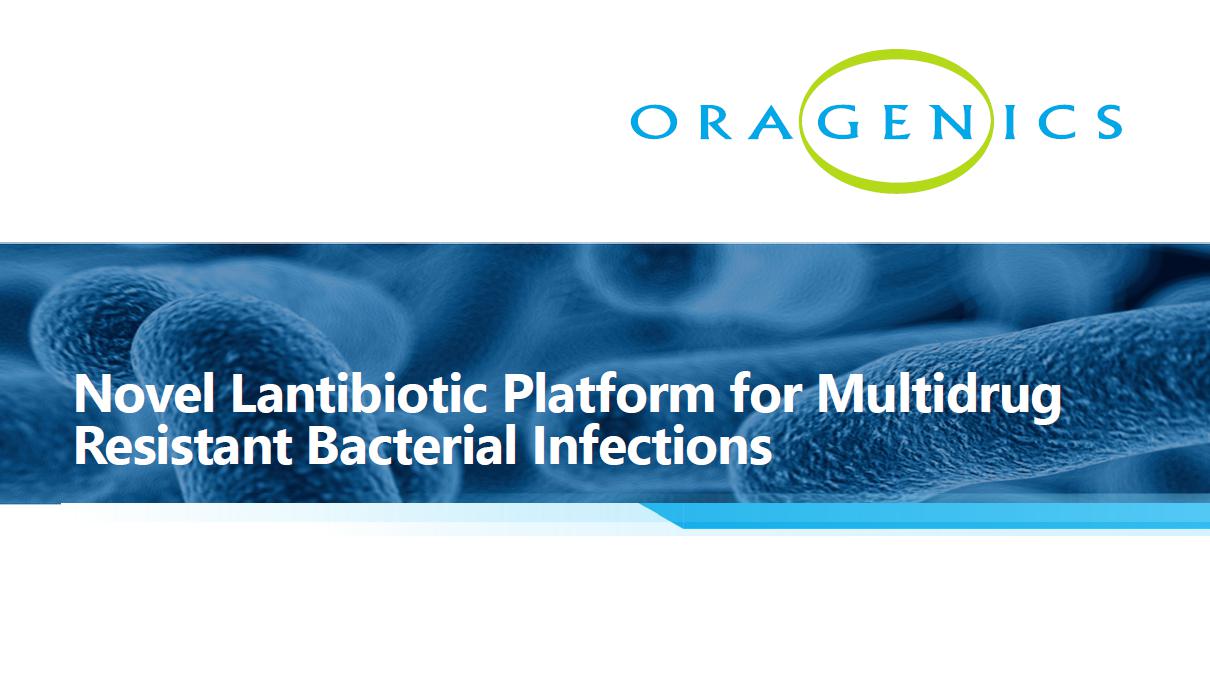 ORAGENICS

Novel Lantibiotic Platform for Multidrug Resistant Bacterial Infections